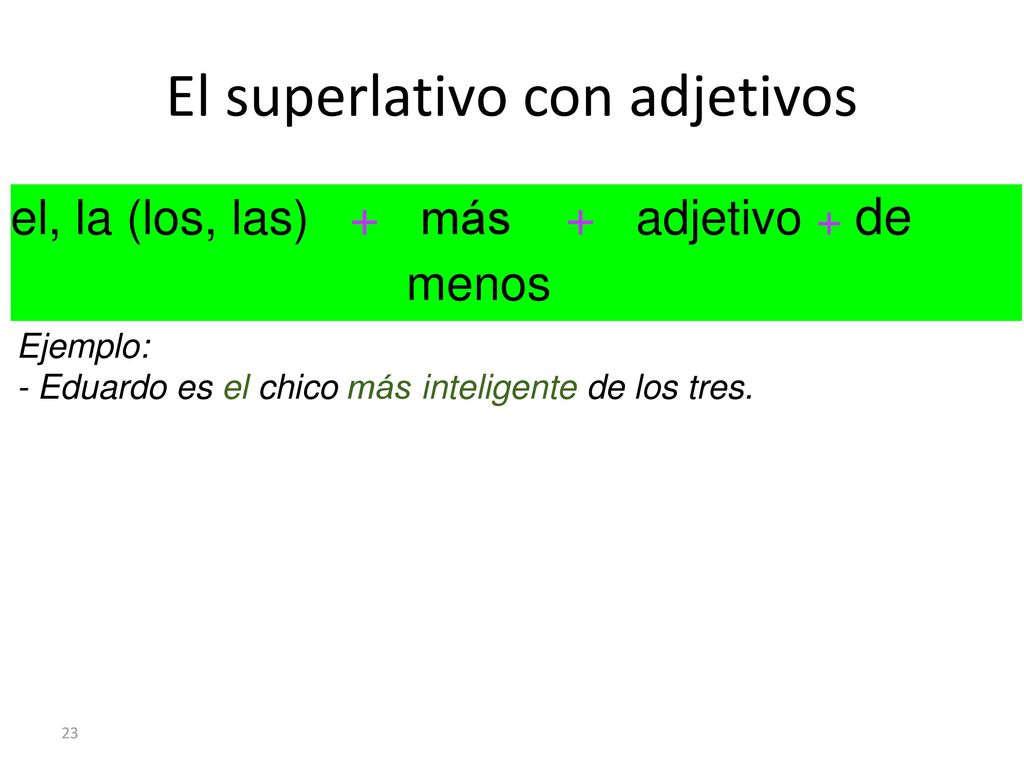 El superlativo con adjetivos

el, la (los, las) + más + adjetivo + de
menos

Ejemplo:
- Eduardo es el chico más inteligente de los tres.

23